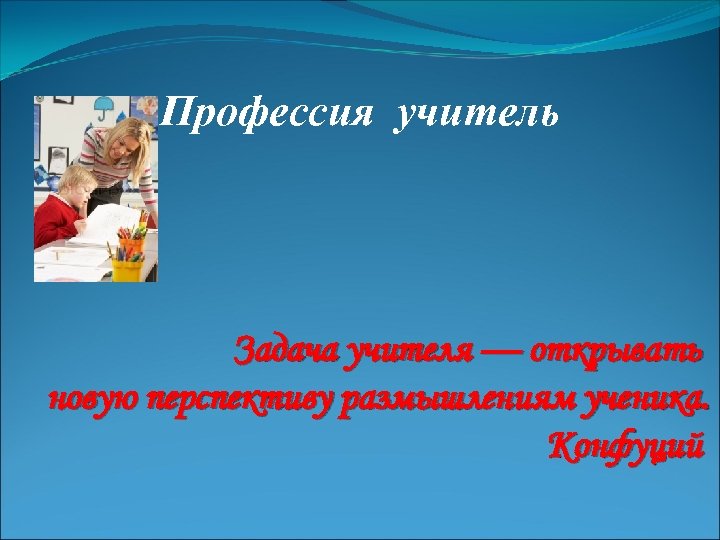 Профессия учитель

Задача учителя — открывать новую перспективу размышлениям ученика.
Конфуций